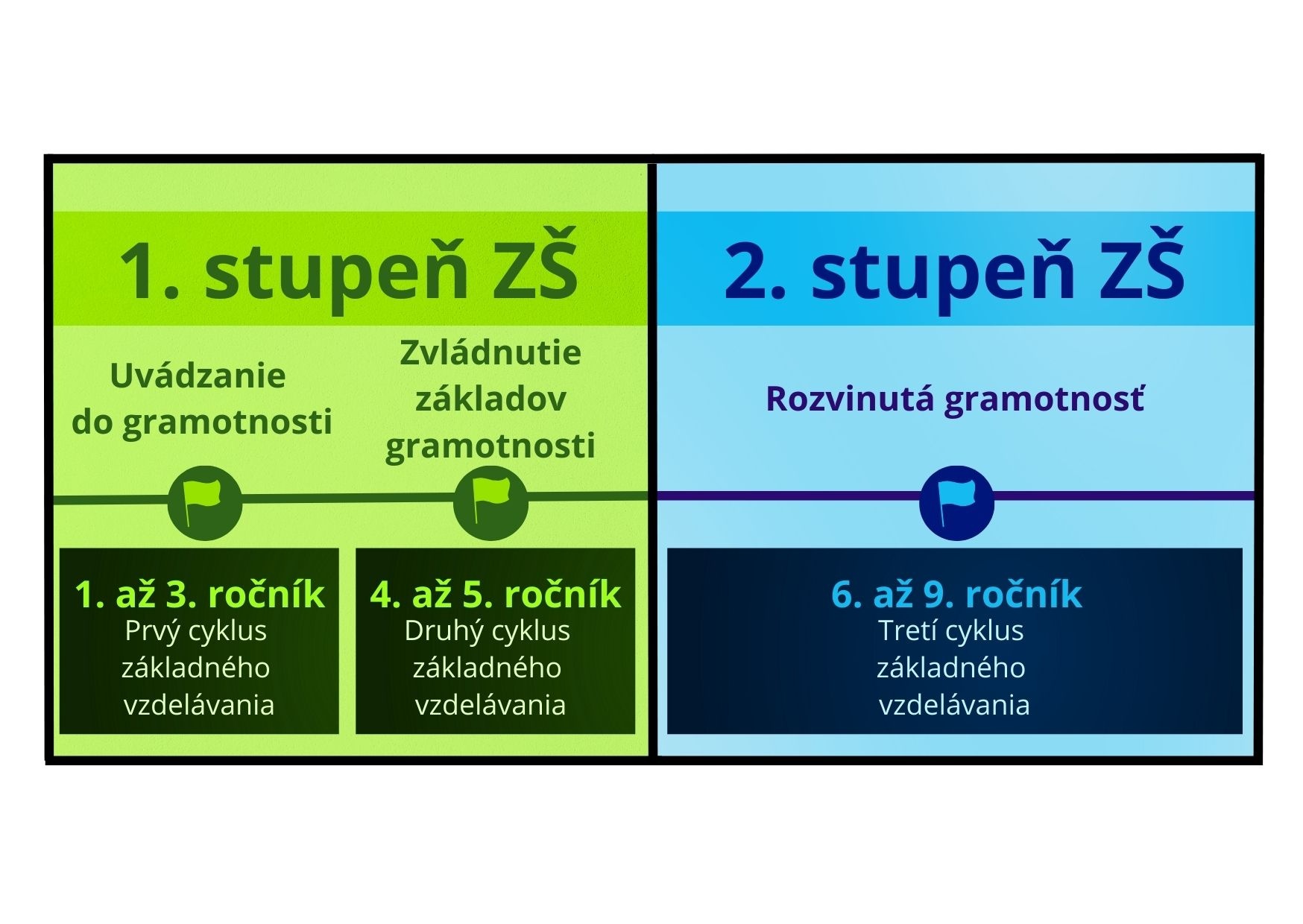 1. stupeň ZŠ

Uvádzanie do gramotnosti

Zvládnutie základov gramotnosti

1. až 3. ročník
Prvý cyklus základného vzdelávania

4. až 5. ročník
Druhý cyklus základného vzdelávania

2. stupeň ZŠ

Rozvinutá gramotnosť

6. až 9. ročník
Tretí cyklus základného vzdelávania